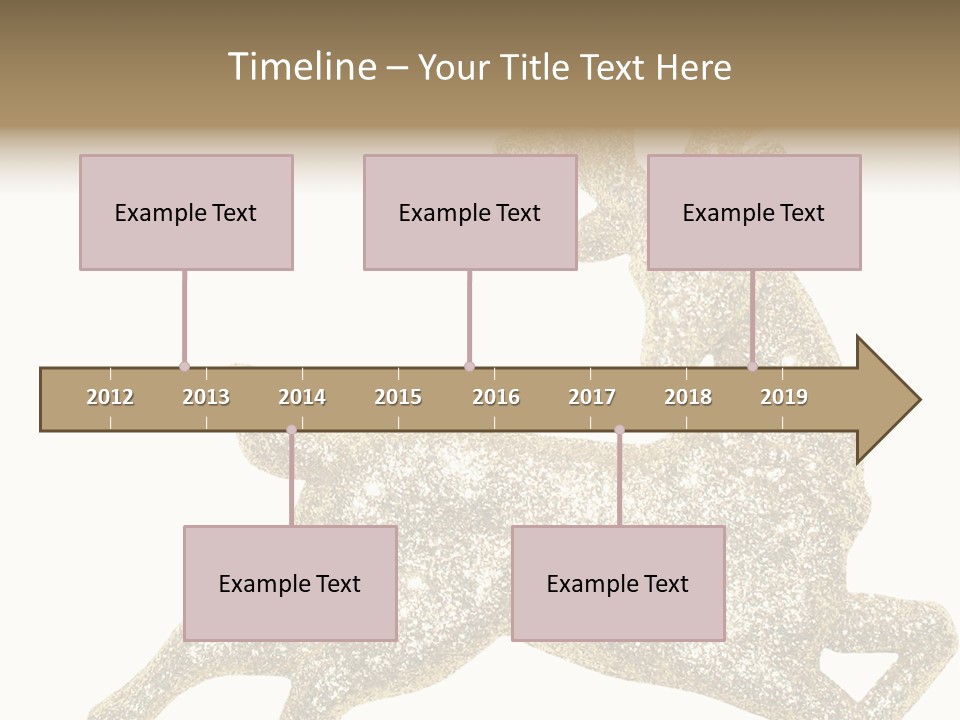 Timeline – Your Title Text Here

Example Text

Example Text

Example Text

2012 2013 2014 2015 2016 2017 2018 2019

Example Text

Example Text